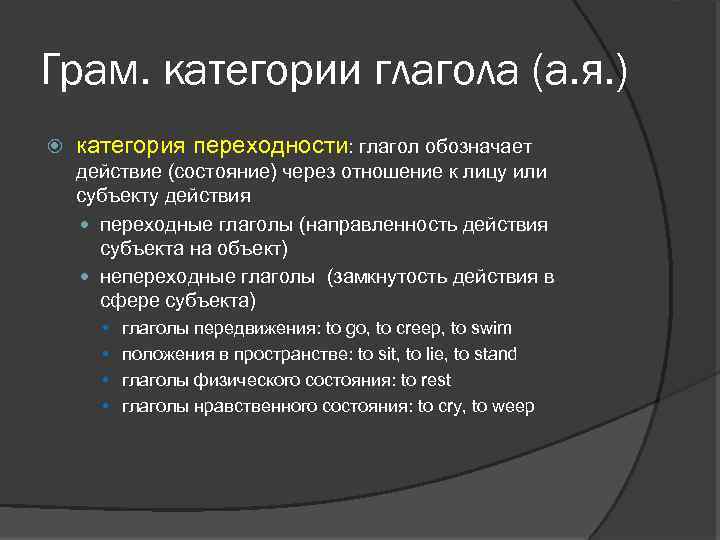 Грам. категории глагола (а.я.)

категория переходности: глагол обозначает действие (состояние) через отношение к лицу или субъекту действия

переходные глаголы (направленность действия субъекта на объект)

непереходные глаголы (замкнутость действия в сфере субъекта)

глаголы передвижения: to go, to creep, to swim

положения в пространстве: to sit, to lie, to stand

глаголы физического состояния: to rest

глаголы нравственного состояния: to cry, to weep